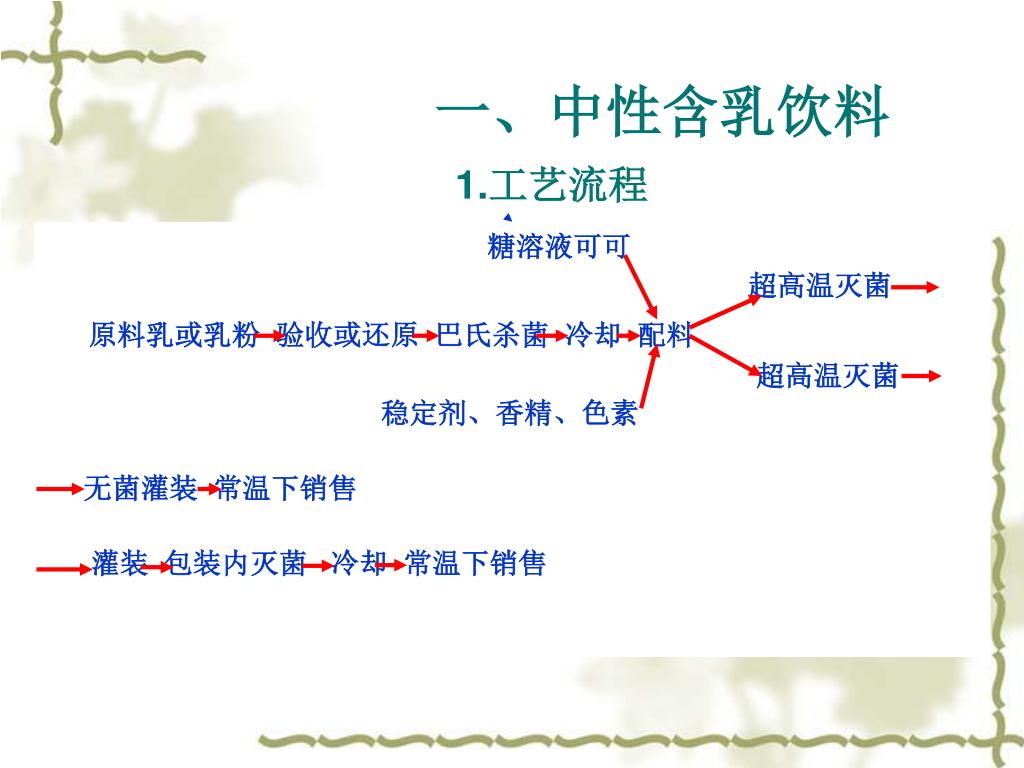 一、中性含乳饮料

1.工艺流程

糖溶液可可

超高温灭菌

原料乳或乳粉 验收或还原 巴氏杀菌 冷却 配料

超高温灭菌

稳定剂、香精、色素

无菌灌装 常温下销售

灌装 包装内灭菌 冷却 常温下销售